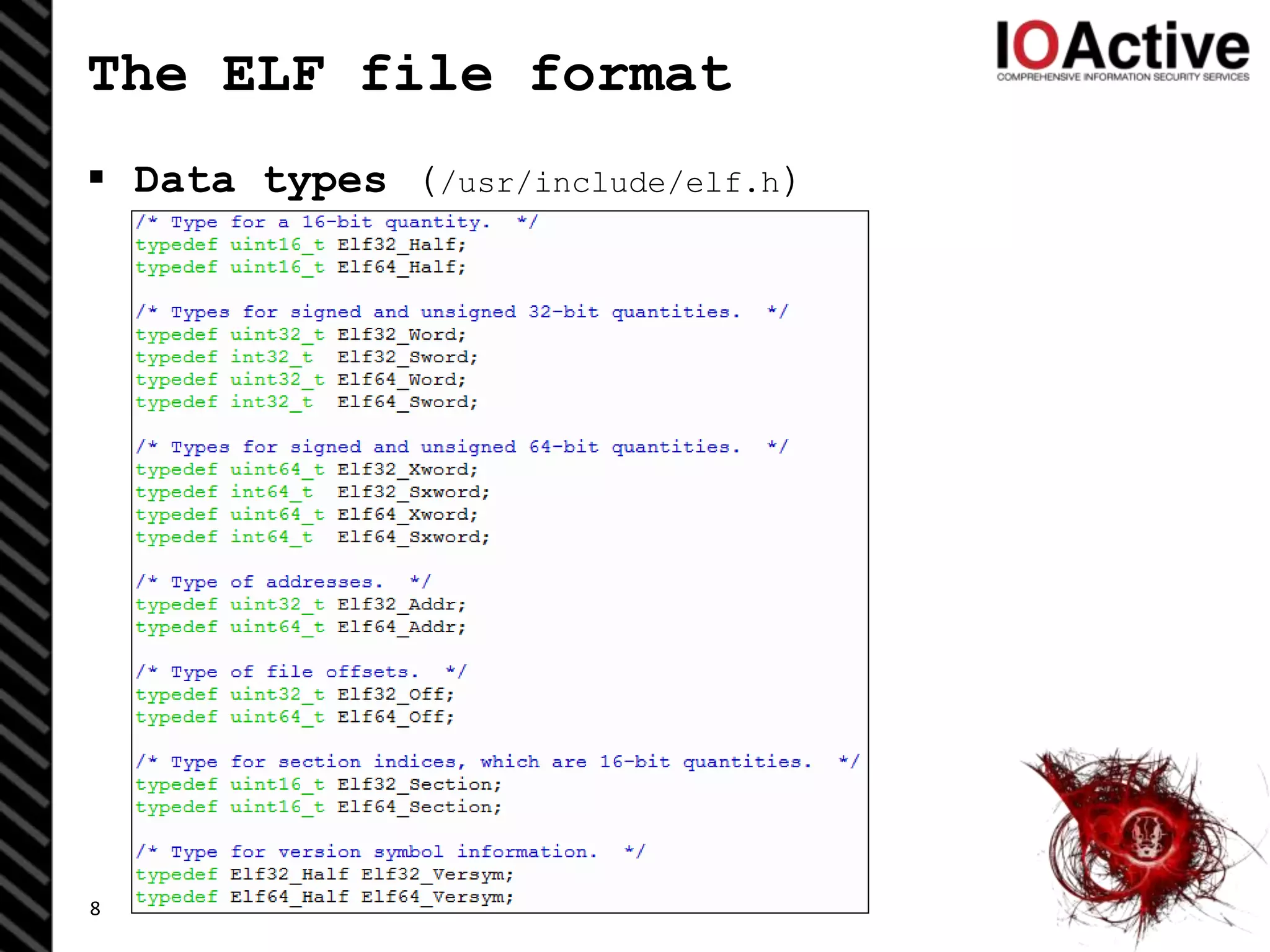 The ELF file format

IOActive
COMPREHENSIVE INFORMATION SECURITY SERVICES

▪ Data types (/usr/include/elf.h)

/* Type for a 16-bit quantity. */
typedef uint16_t Elf32_Half;
typedef uint16_t Elf64_Half;

/* Types for signed and unsigned 32-bit quantities. */
typedef uint32_t Elf32_Word;
typedef int32_t  Elf32_Sword;
typedef uint32_t Elf64_Word;
typedef int32_t  Elf64_Sword;

/* Types for signed and unsigned 64-bit quantities. */
typedef uint64_t Elf32_Xword;
typedef int64_t  Elf32_Sxword;
typedef uint64_t Elf64_Xword;
typedef int64_t  Elf64_Sxword;

/* Type of addresses. */
typedef uint32_t Elf32_Addr;
typedef uint64_t Elf64_Addr;

/* Type of file offsets. */
typedef uint32_t Elf32_Off;
typedef uint64_t Elf64_Off;

/* Type for section indices, which are 16-bit quantities. */
typedef uint16_t Elf32_Section;
typedef uint16_t Elf64_Section;

/* Type for version symbol information. */
typedef Elf32_Half Elf32_Versym;
typedef Elf64_Half Elf64_Versym;

8